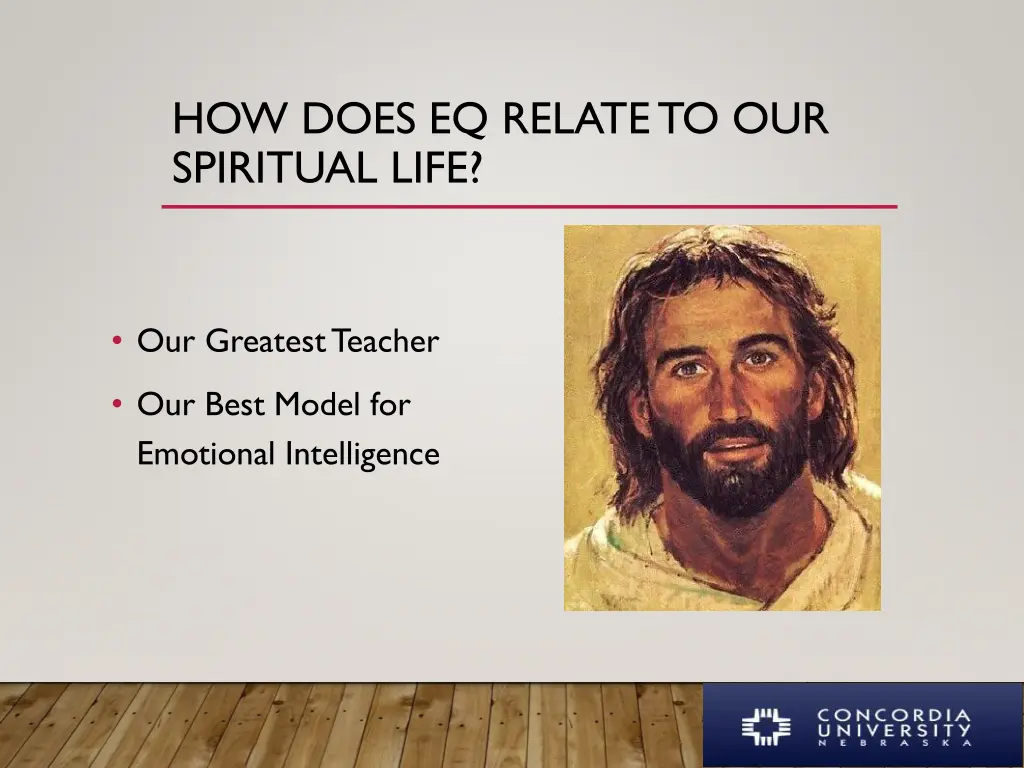 HOW DOES EQ RELATE TO OUR SPIRITUAL LIFE?

• Our Greatest Teacher
• Our Best Model for Emotional Intelligence

CONCORDIA UNIVERSITY NEBRASKA